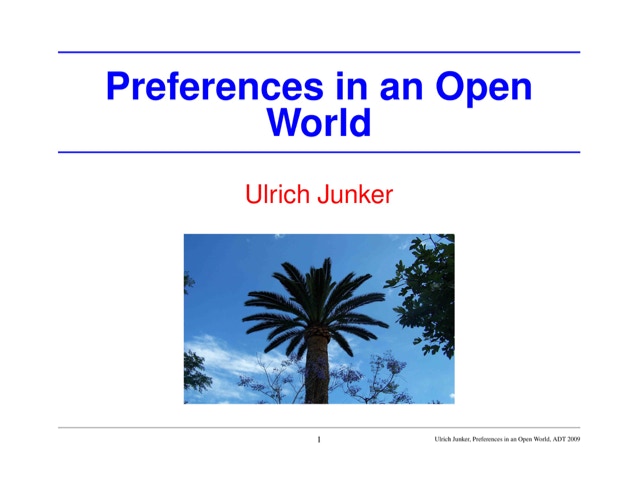 Preferences in an Open World

Ulrich Junker

1

Ulrich Junker, Preferences in an Open World, ADT 2009